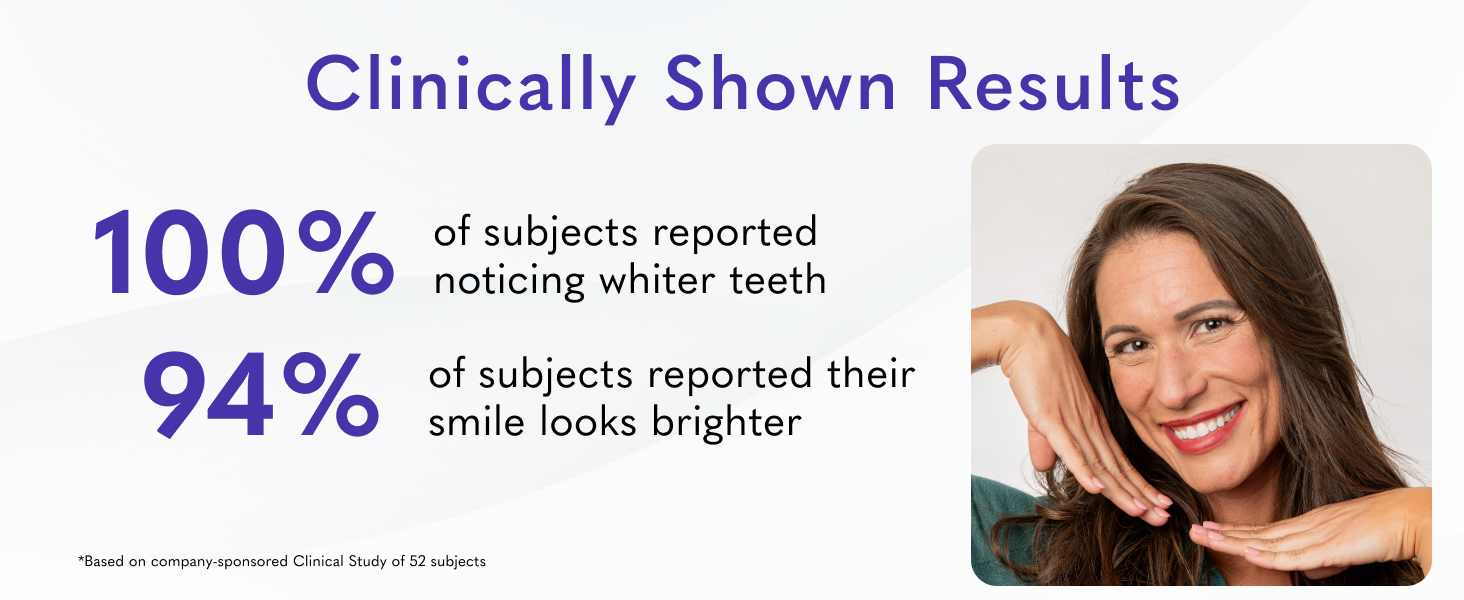 Clinically Shown Results

100% of subjects reported noticing whiter teeth

94% of subjects reported their smile looks brighter

*Based on company-sponsored Clinical Study of 52 subjects